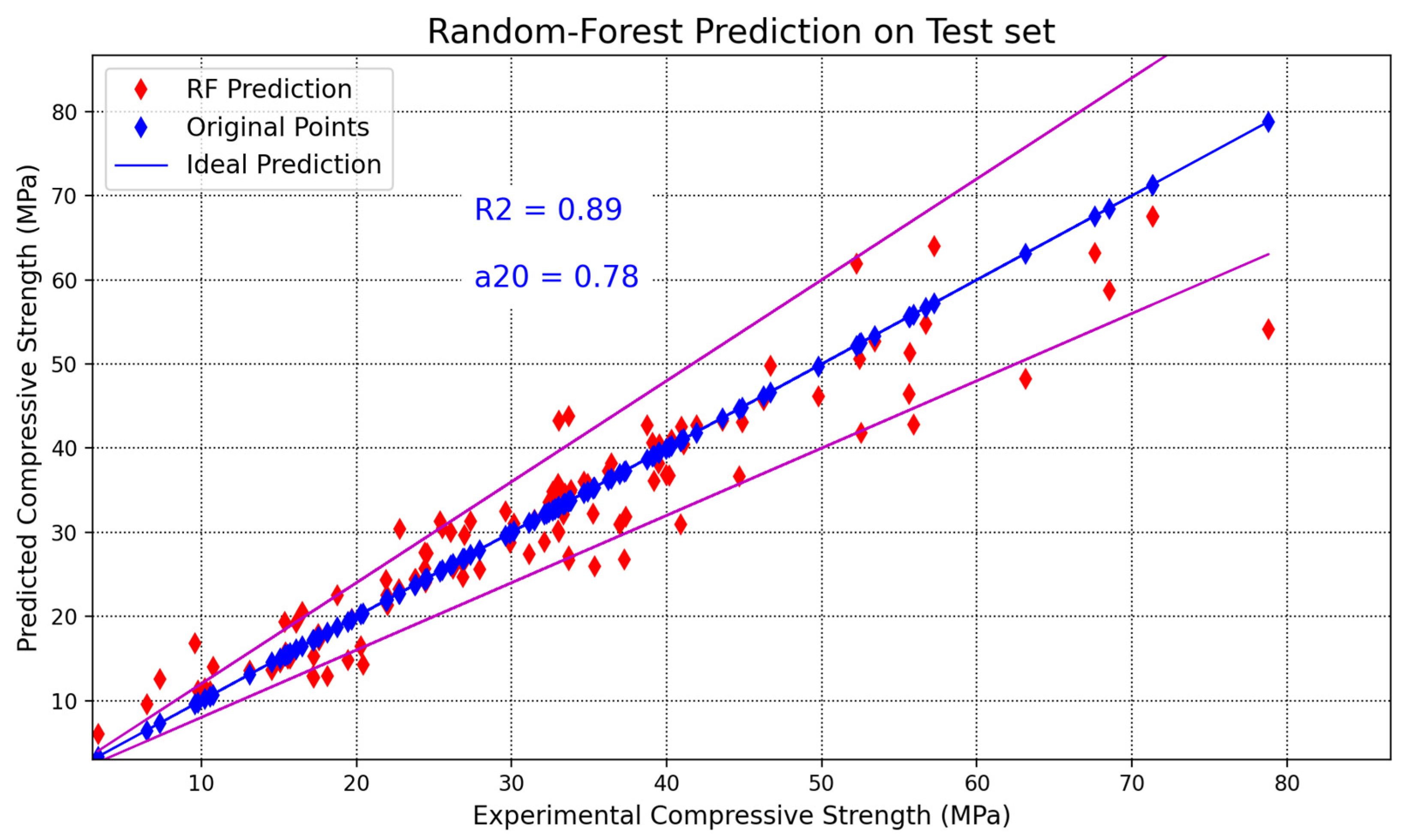 Random-Forest Prediction on Test set

RF Prediction
Original Points
Ideal Prediction

R2 = 0.89

a20 = 0.78

Predicted Compressive Strength (MPa)

80
70
60
50
40
30
20
10

10
20
30
40
50
60
70
80

Experimental Compressive Strength (MPa)